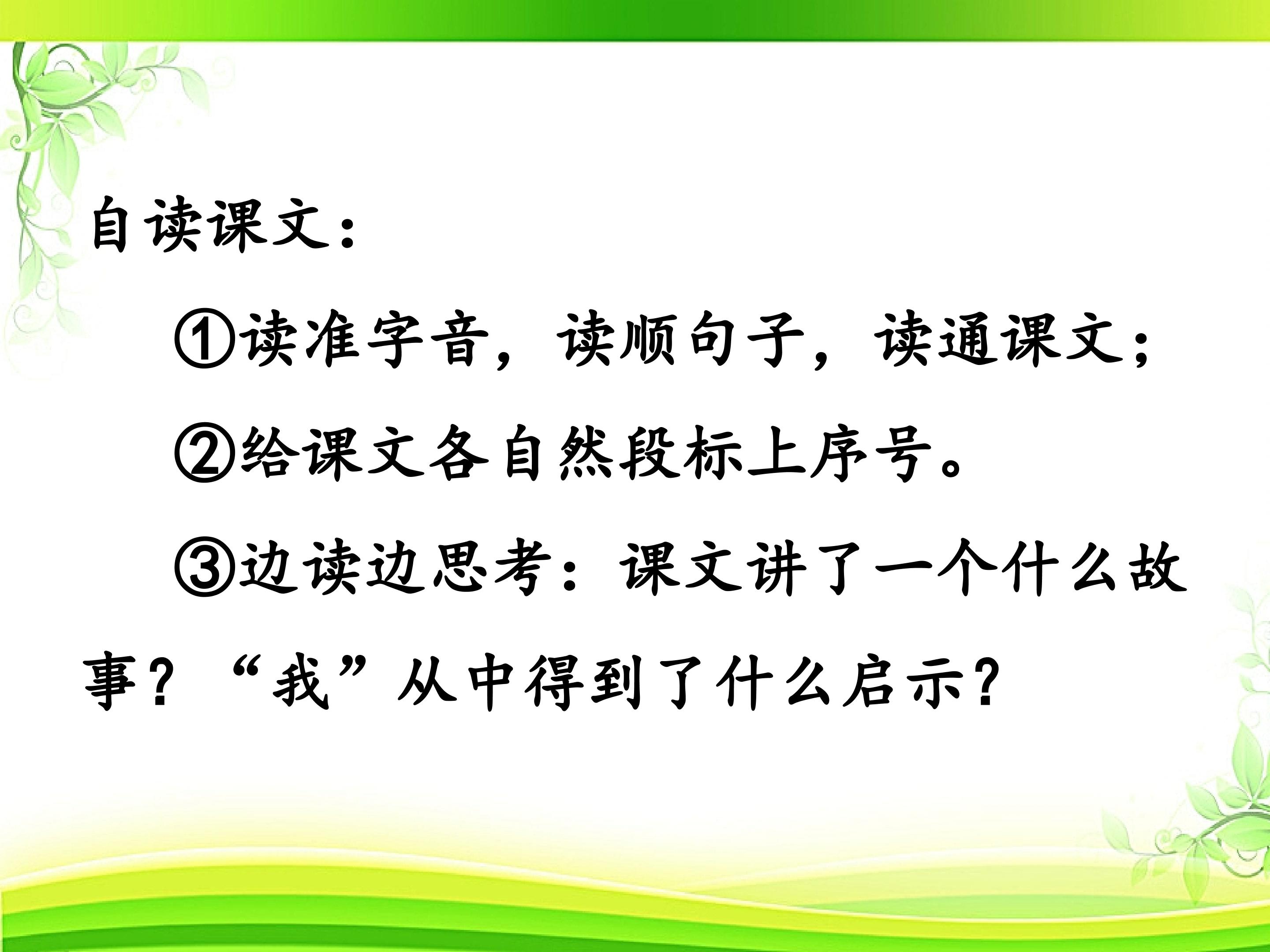 自读课文：

①读准字音，读顺句子，读通课文；

②给课文各自然段标上序号。

③边读边思考：课文讲了一个什么故事？“我”从中得到了什么启示？